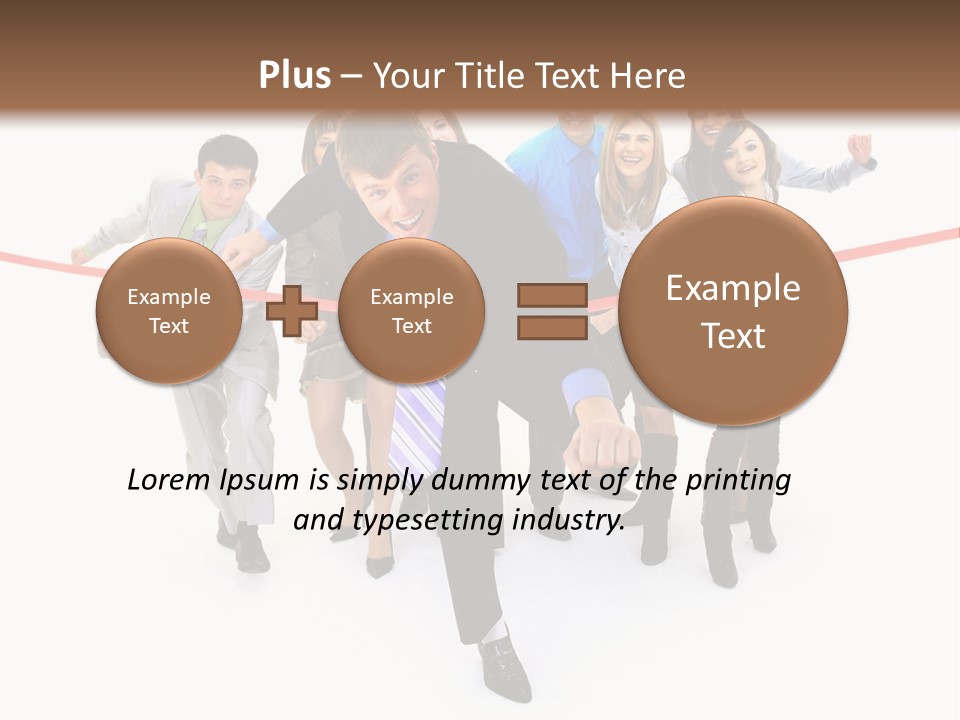 Plus – Your Title Text Here

Example Text

Example Text

Example Text

Lorem Ipsum is simply dummy text of the printing and typesetting industry.